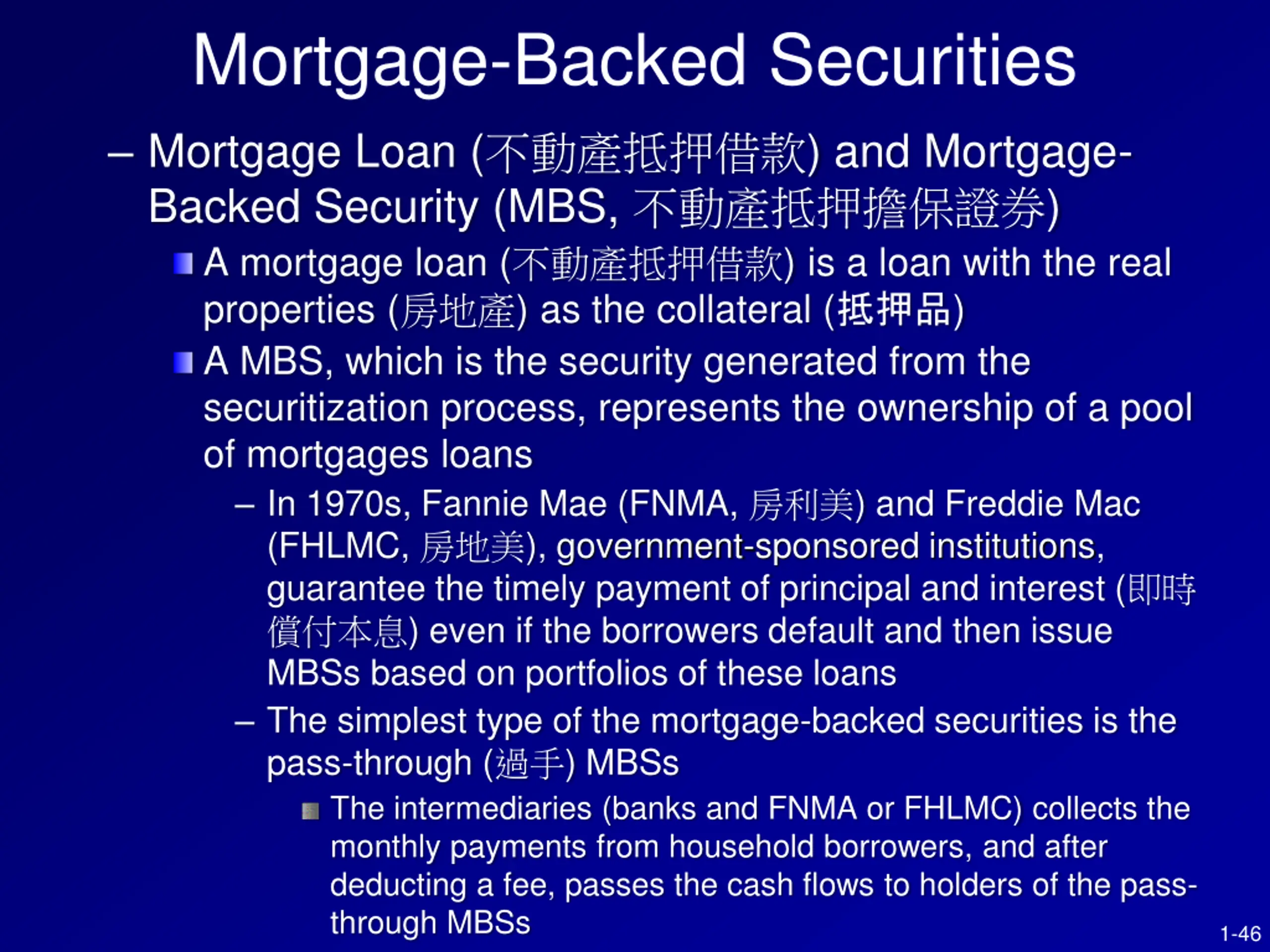 Mortgage-Backed Securities

– Mortgage Loan (不動產抵押借款) and Mortgage-Backed Security (MBS, 不動產抵押擔保證券)

A mortgage loan (不動產抵押借款) is a loan with the real properties (房地產) as the collateral (抵押品)

A MBS, which is the security generated from the securitization process, represents the ownership of a pool of mortgages loans

– In 1970s, Fannie Mae (FNMA, 房利美) and Freddie Mac (FHLMC, 房地美), government-sponsored institutions, guarantee the timely payment of principal and interest (即時償付本息) even if the borrowers default and then issue MBSs based on portfolios of these loans

– The simplest type of the mortgage-backed securities is the pass-through (過手) MBSs

The intermediaries (banks and FNMA or FHLMC) collects the monthly payments from household borrowers, and after deducting a fee, passes the cash flows to holders of the pass-through MBSs

1-46